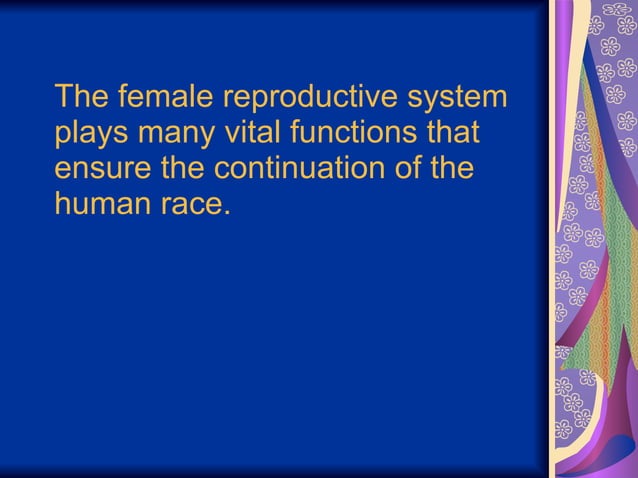 The female reproductive system plays many vital functions that ensure the continuation of the human race.